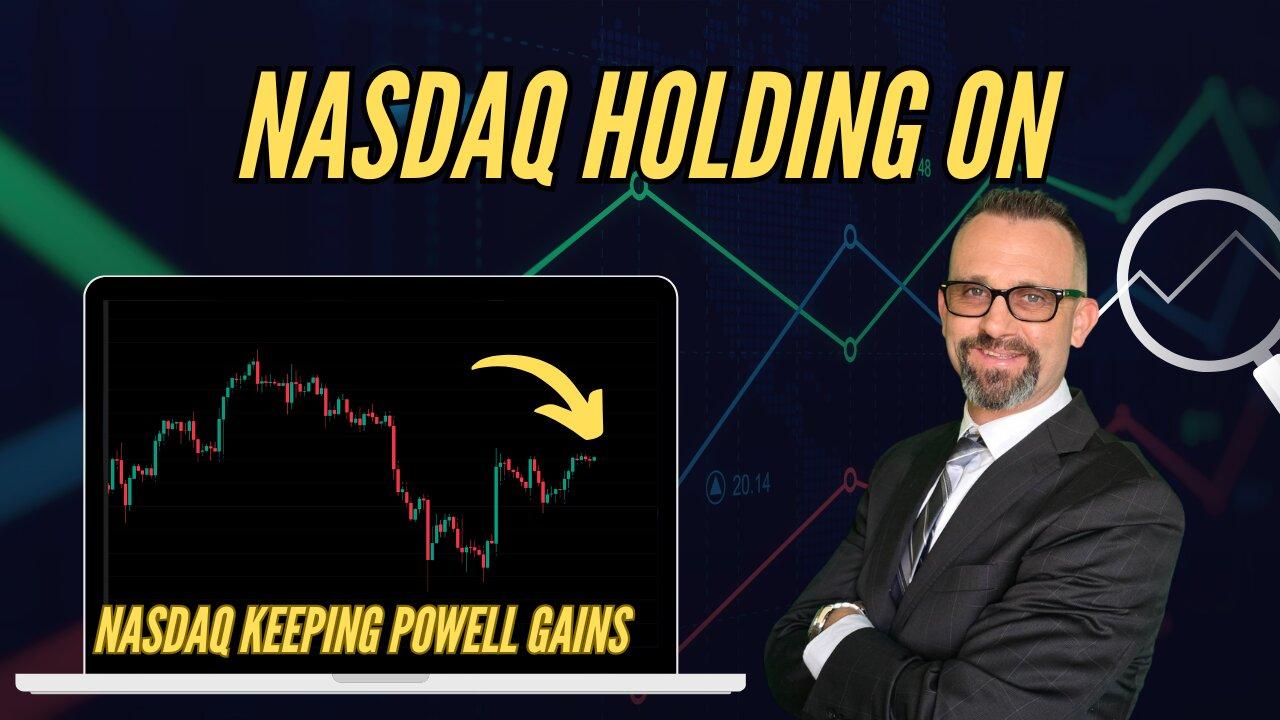 NASDAQ HOLDING ON

48

20.14

NASDAQ KEEPING POWELL GAINS